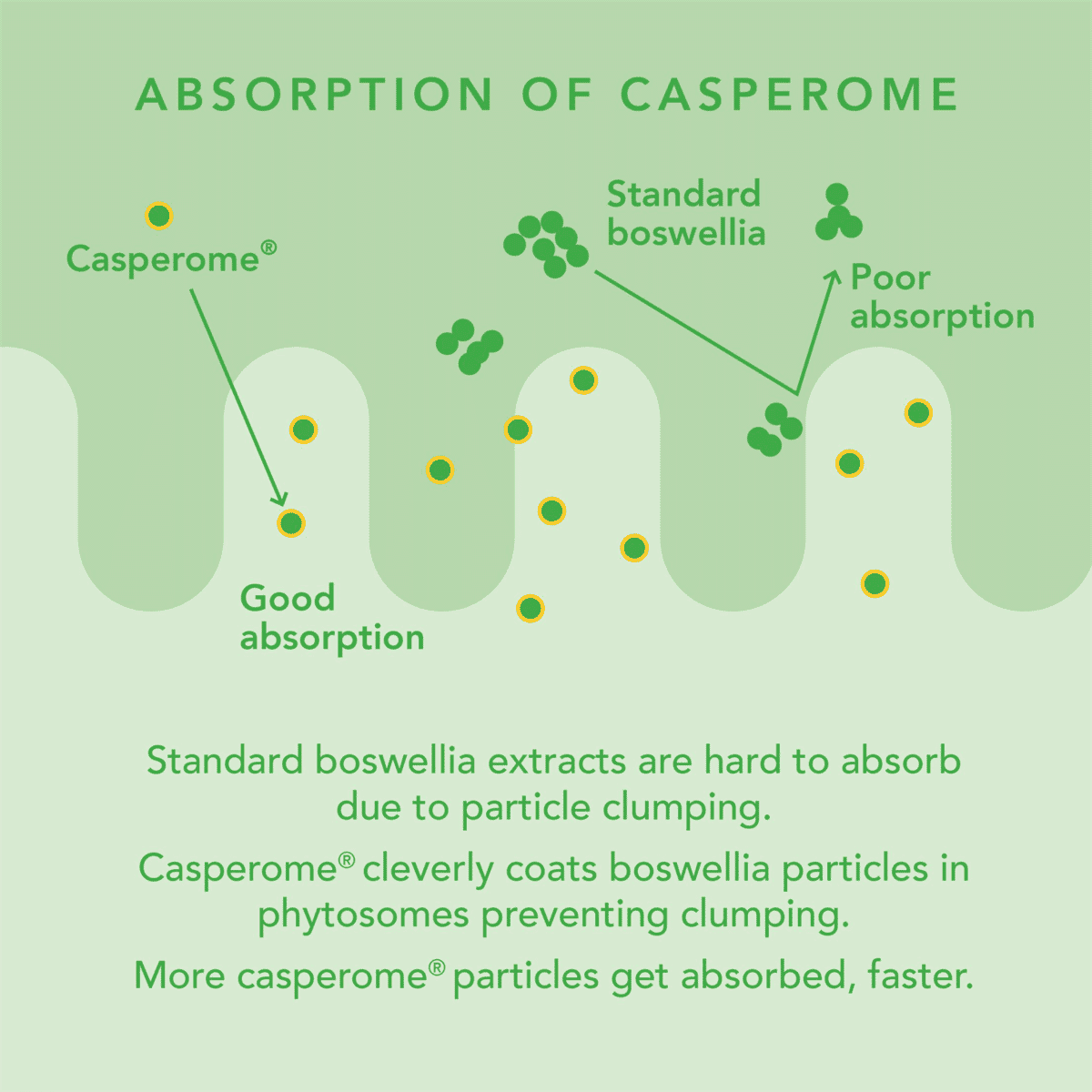 ABSORPTION OF CASPEROME

Casperome®

Standard boswellia

Poor absorption

Good absorption

Standard boswellia extracts are hard to absorb due to particle clumping.

Casperome® cleverly coats boswellia particles in phytosomes preventing clumping.

More casperome® particles get absorbed, faster.